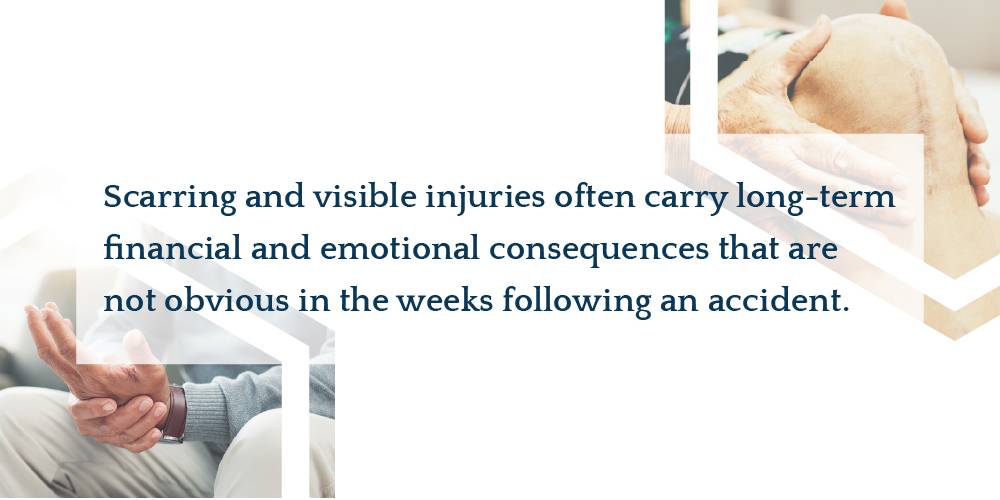 Scarring and visible injuries often carry long-term financial and emotional consequences that are not obvious in the weeks following an accident.